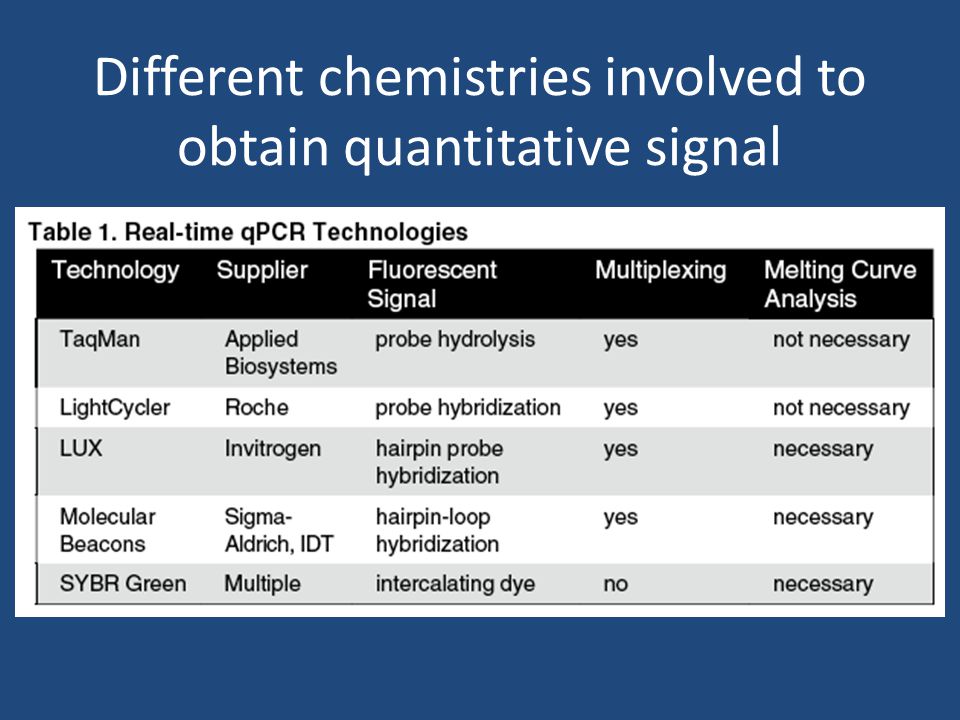 Different chemistries involved to obtain quantitative signal

Table 1. Real-time qPCR Technologies

| Technology | Supplier | Fluorescent Signal | Multiplexing | Melting Curve Analysis |
|---|---|---|---|---|
| TaqMan | Applied Biosystems | probe hydrolysis | yes | not necessary |
| LightCycler | Roche | probe hybridization | yes | not necessary |
| LUX | Invitrogen | hairpin probe hybridization | yes | necessary |
| Molecular Beacons | Sigma-Aldrich, IDT | hairpin-loop hybridization | yes | necessary |
| SYBR Green | Multiple | intercalating dye | no | necessary |